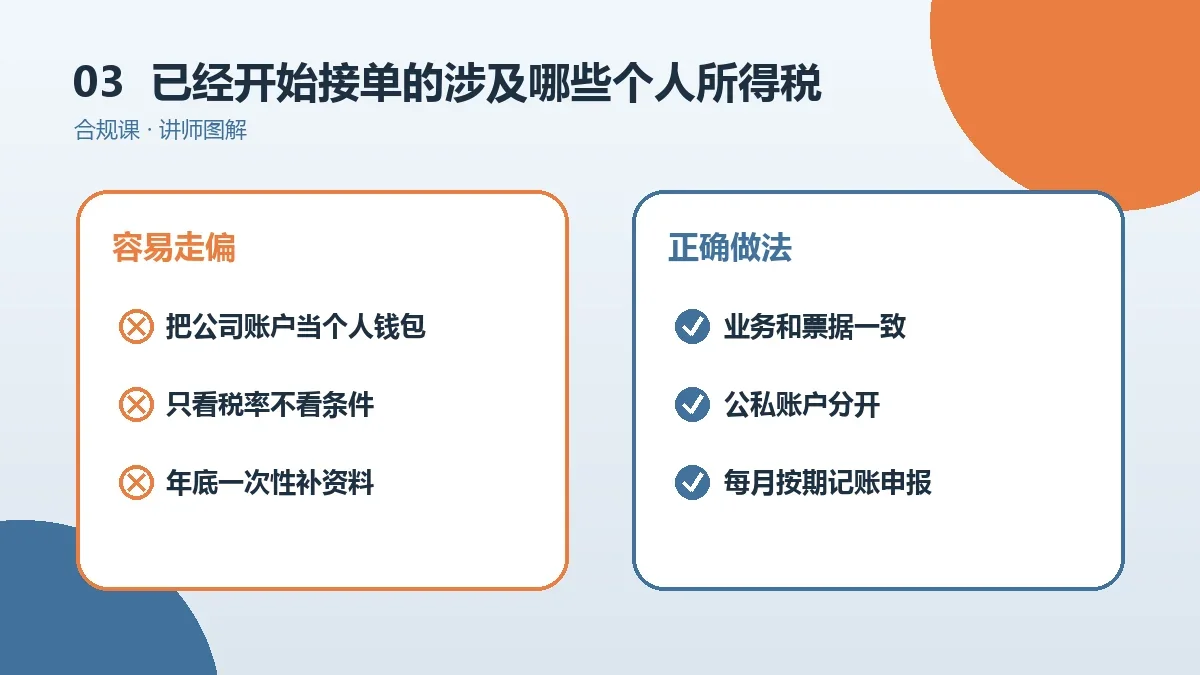 03 已经开始接单的涉及哪些个人所得税
合规课 · 讲师图解

容易走偏

把公司账户当个人钱包

只看税率不看条件

年底一次性补资料

正确做法

业务和票据一致

公私账户分开

每月按期记账申报